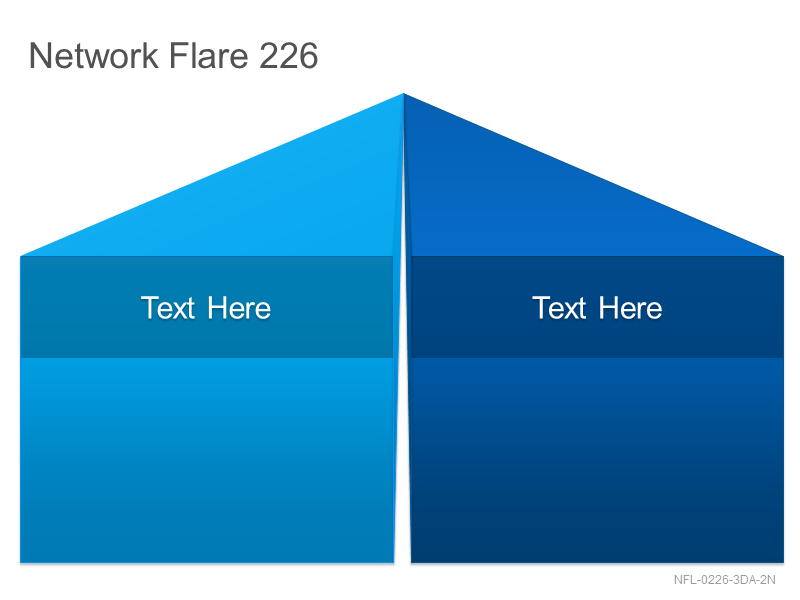 Network Flare 226

Text Here

Text Here

NFL-0226-3DA-2N